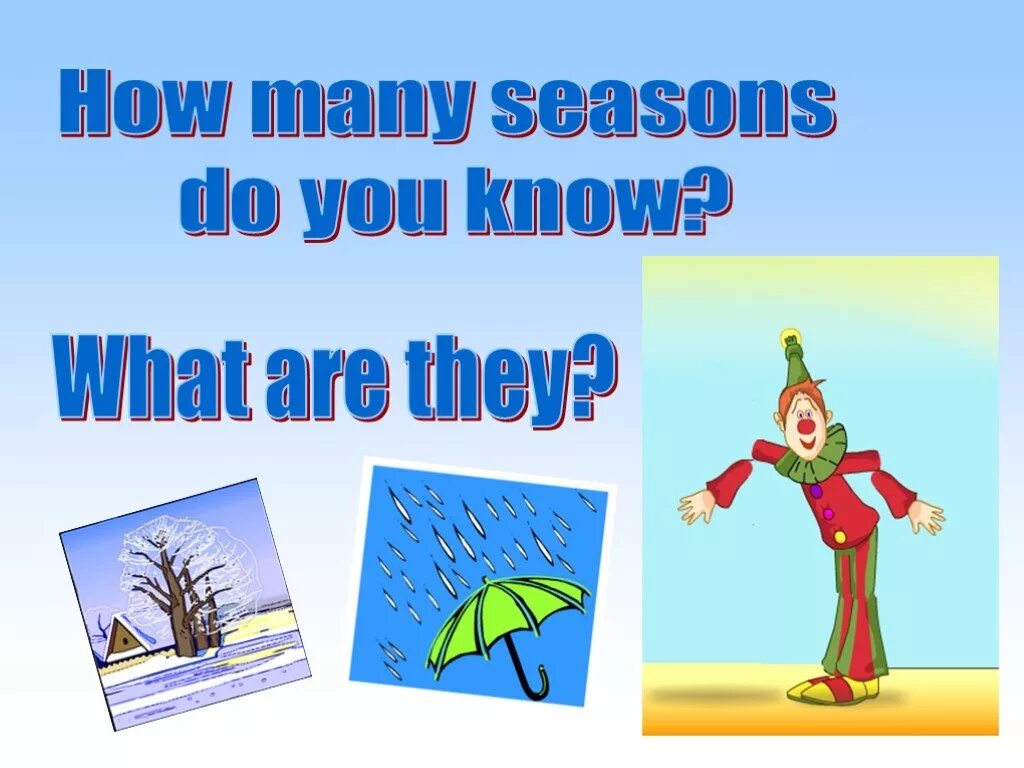 How many seasons do you know?

What are they?